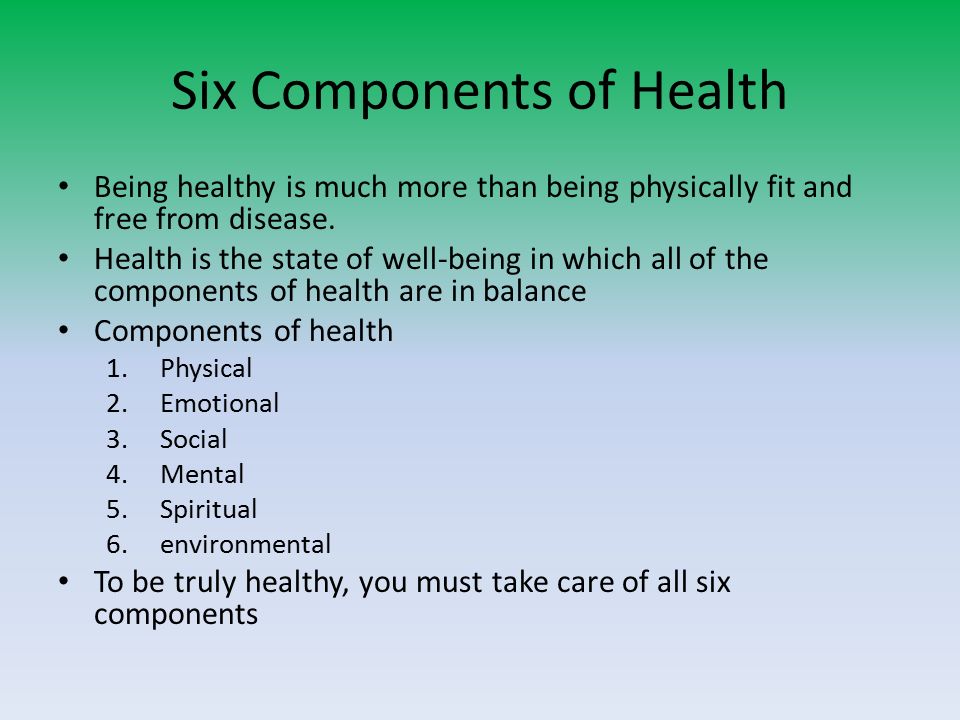 Six Components of Health

• Being healthy is much more than being physically fit and free from disease.
• Health is the state of well-being in which all of the components of health are in balance
• Components of health
1. Physical
2. Emotional
3. Social
4. Mental
5. Spiritual
6. environmental
• To be truly healthy, you must take care of all six components